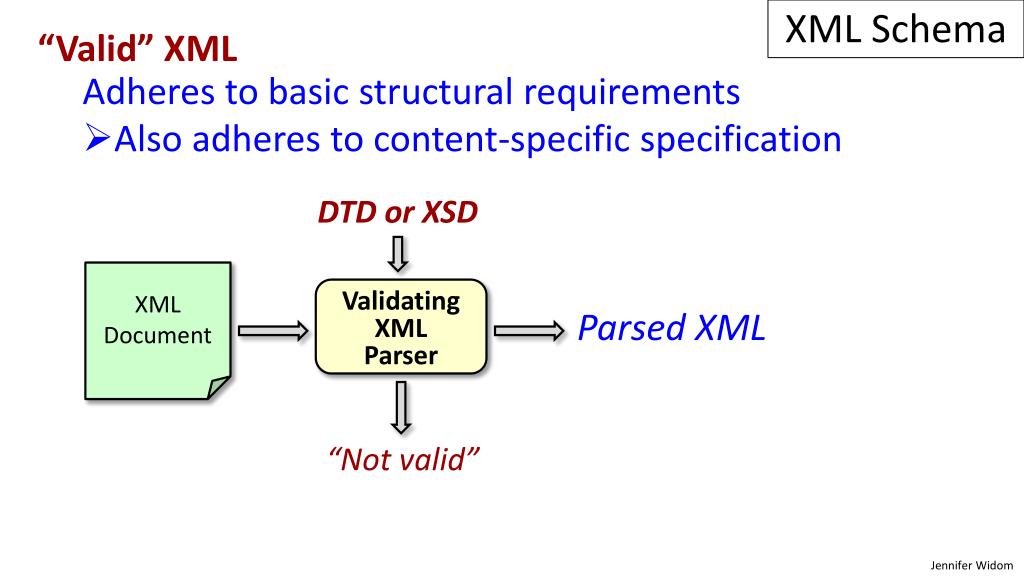 XML Schema

“Valid” XML

Adheres to basic structural requirements

➢Also adheres to content-specific specification

DTD or XSD

XML Document

Validating XML Parser

Parsed XML

“Not valid”

Jennifer Widom